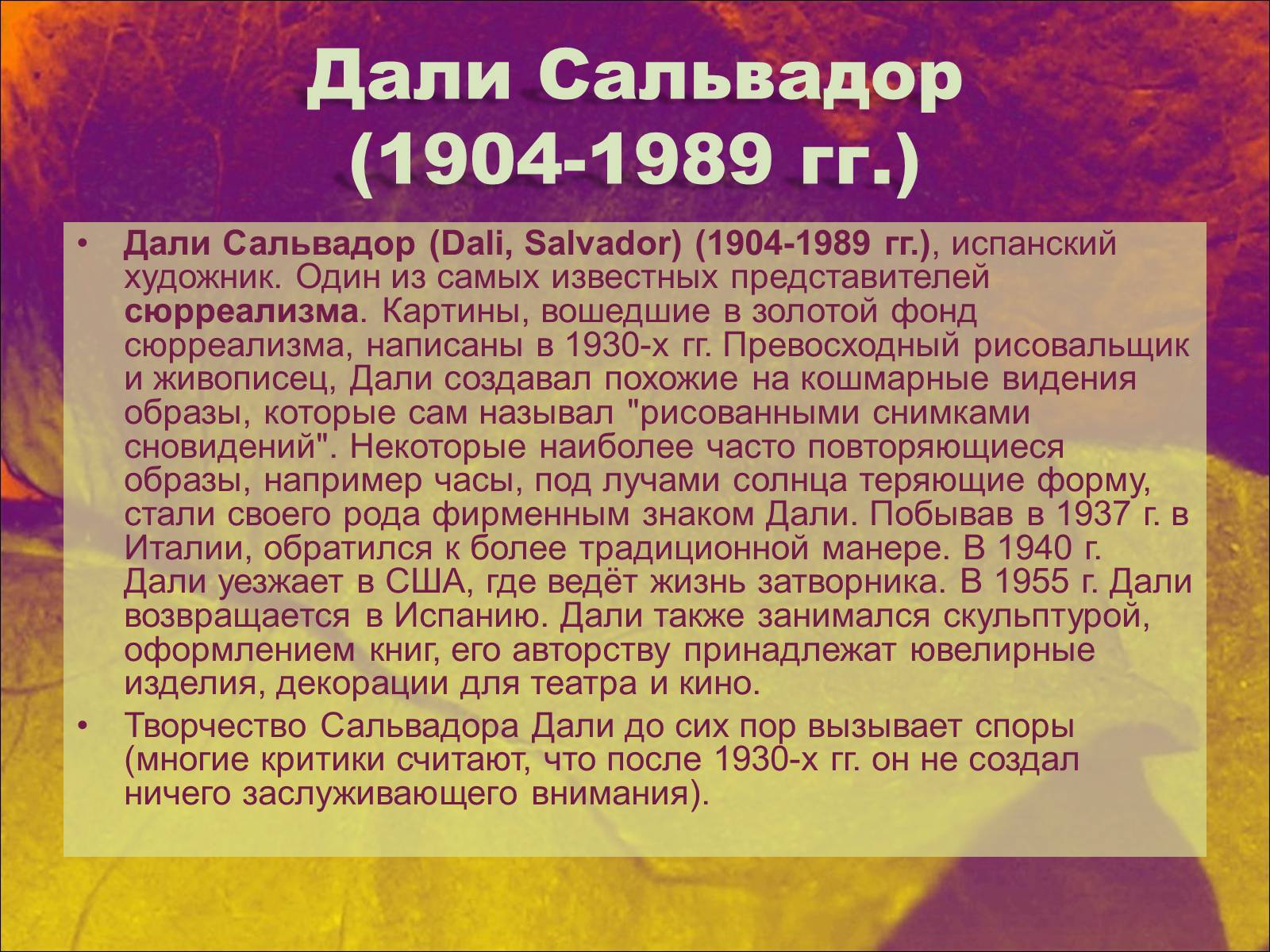 Дали Сальвадор (1904-1989 гг.)

• Дали Сальвадор (Dali, Salvador) (1904-1989 гг.), испанский художник. Один из самых известных представителей сюрреализма. Картины, вошедшие в золотой фонд сюрреализма, написаны в 1930-х гг. Превосходный рисовальщик и живописец, Дали создавал похожие на кошмарные видения образы, которые сам называл "рисованными снимками сновидений". Некоторые наиболее часто повторяющиеся образы, например часы, под лучами солнца теряющие форму, стали своего рода фирменным знаком Дали. Побывав в 1937 г. в Италии, обратился к более традиционной манере. В 1940 г. Дали уезжает в США, где ведёт жизнь затворника. В 1955 г. Дали возвращается в Испанию. Дали также занимался скульптурой, оформлением книг, его авторству принадлежат ювелирные изделия, декорации для театра и кино.

• Творчество Сальвадора Дали до сих пор вызывает споры (многие критики считают, что после 1930-х гг. он не создал ничего заслуживающего внимания).